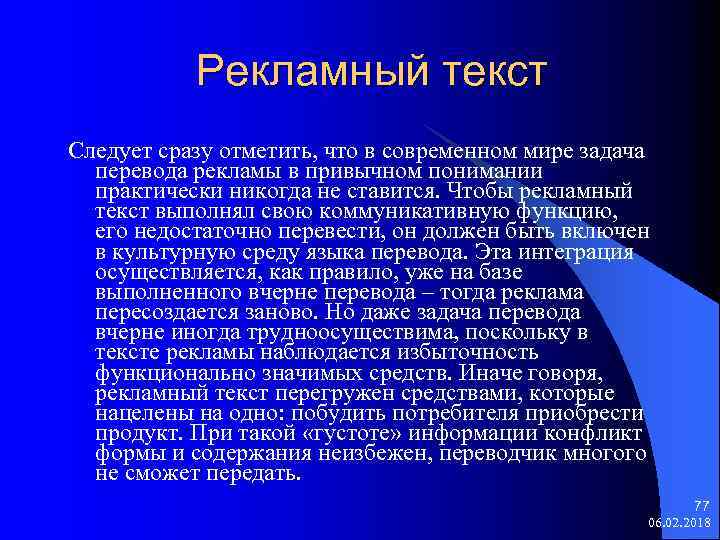 Рекламный текст

Следует сразу отметить, что в современном мире задача перевода рекламы в привычном понимании практически никогда не ставится. Чтобы рекламный текст выполнял свою коммуникативную функцию, его недостаточно перевести, он должен быть включен в культурную среду языка перевода. Эта интеграция осуществляется, как правило, уже на базе выполненного вчерне перевода – тогда реклама пересоздается заново. Но даже задача перевода вчерне иногда трудноосуществима, поскольку в тексте рекламы наблюдается избыточность функционально значимых средств. Иначе говоря, рекламный текст перегружен средствами, которые нацелены на одно: побудить потребителя приобрести продукт. При такой «густоте» информации конфликт формы и содержания неизбежен, переводчик многого не сможет передать.

77
06.02.2018